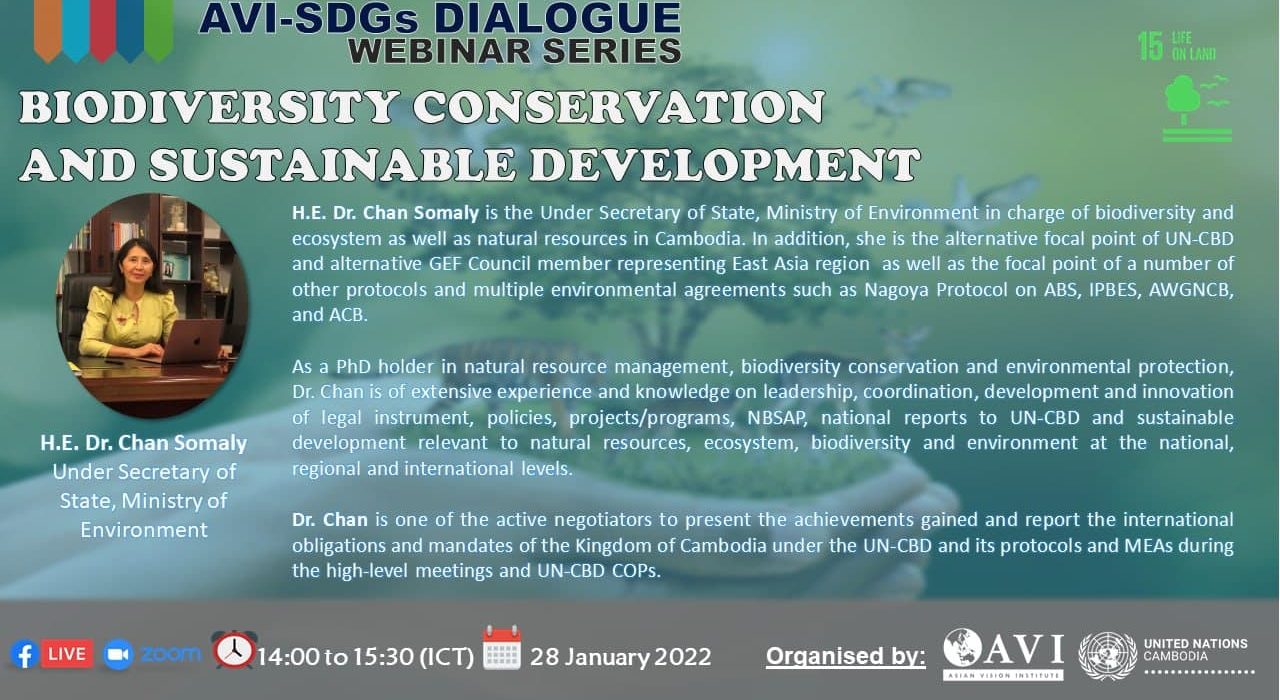 AVI-SDGs DIALOGUE
WEBINAR SERIES

15 LIFE ON LAND

BIODIVERSITY CONSERVATION AND SUSTAINABLE DEVELOPMENT

H.E. Dr. Chan Somaly
Under Secretary of State, Ministry of Environment

H.E. Dr. Chan Somaly is the Under Secretary of State, Ministry of Environment in charge of biodiversity and ecosystem as well as natural resources in Cambodia. In addition, she is the alternative focal point of UN-CBD and alternative GEF Council member representing East Asia region as well as the focal point of a number of other protocols and multiple environmental agreements such as Nagoya Protocol on ABS, IPBES, AWGNCB, and ACB.

As a PhD holder in natural resource management, biodiversity conservation and environmental protection, Dr. Chan is of extensive experience and knowledge on leadership, coordination, development and innovation of legal instrument, policies, projects/programs, NBSAP, national reports to UN-CBD and sustainable development relevant to natural resources, ecosystem, biodiversity and environment at the national, regional and international levels.

Dr. Chan is one of the active negotiators to present the achievements gained and report the international obligations and mandates of the Kingdom of Cambodia under the UN-CBD and its protocols and MEAs during the high-level meetings and UN-CBD COPs.

LIVE zoom 14:00 to 15:30 (ICT) 28 January 2022 Organised by: AVI ASIAN VISION INSTITUTE UNITED NATIONS CAMBODIA